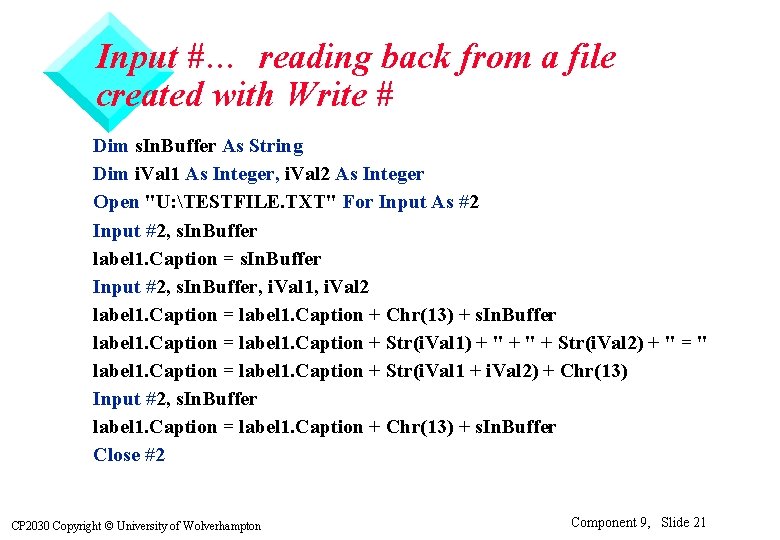 Input #... reading back from a file created with Write #

Dim sInBuffer As String
Dim iVal1 As Integer, iVal2 As Integer
Open "U:\TESTFILE.TXT" For Input As #2
Input #2, sInBuffer
label1.Caption = sInBuffer
Input #2, sInBuffer, iVal1, iVal2
label1.Caption = label1.Caption + Chr(13) + sInBuffer
label1.Caption = label1.Caption + Str(iVal1) + " + " + Str(iVal2) + " = "
label1.Caption = label1.Caption + Str(iVal1 + iVal2) + Chr(13)
Input #2, sInBuffer
label1.Caption = label1.Caption + Chr(13) + sInBuffer
Close #2

CP2030 Copyright © University of Wolverhampton

Component 9, Slide 21